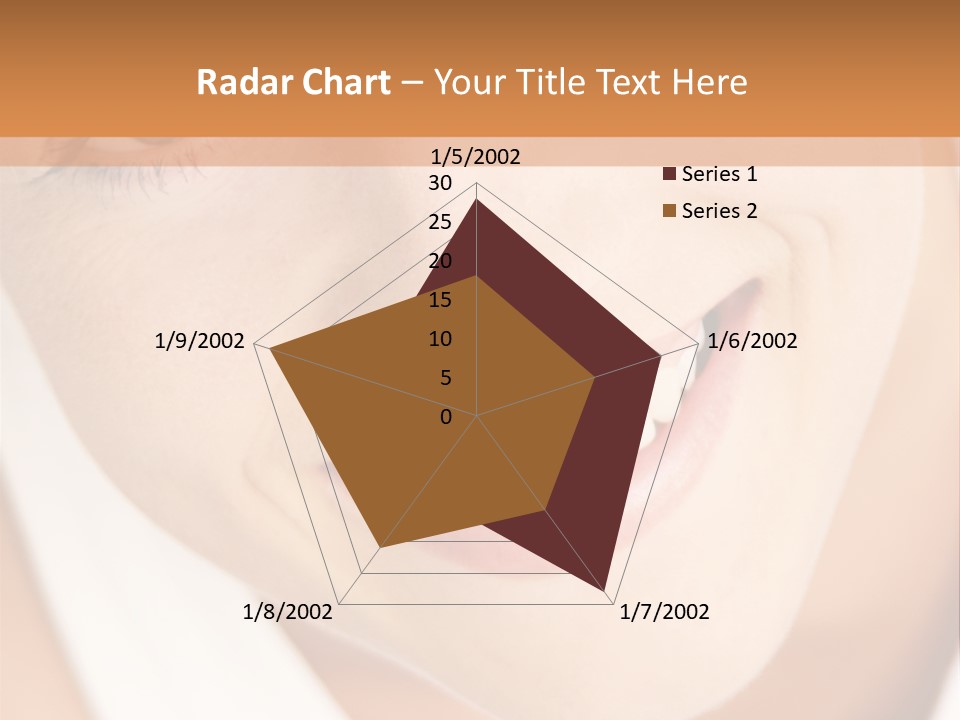 Radar Chart – Your Title Text Here

1/5/2002
30
25
20
15
10
5
0
1/6/2002
1/7/2002
1/8/2002
1/9/2002

Series 1
Series 2